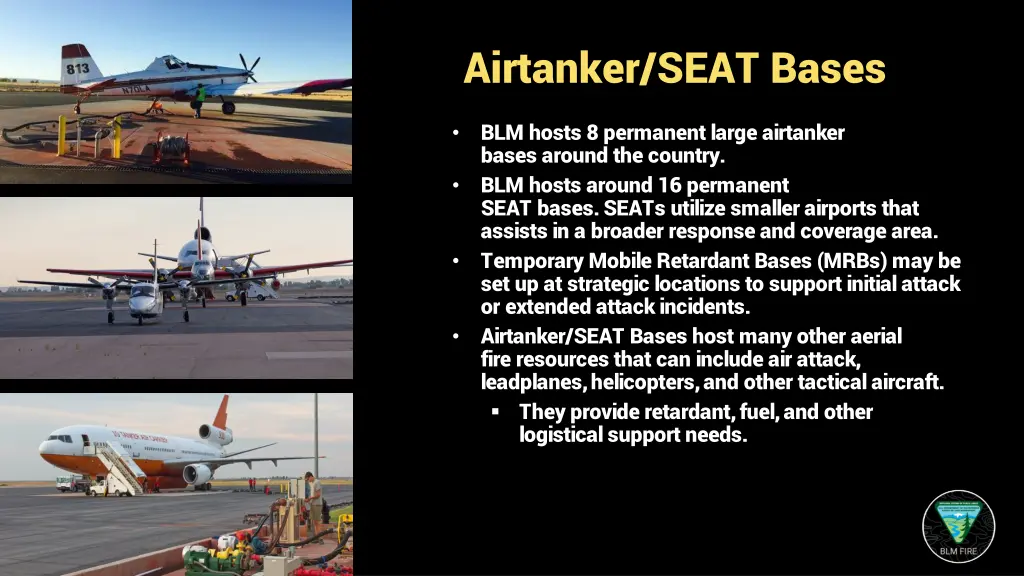 813

N70LA

Airtanker/SEAT Bases

• BLM hosts 8 permanent large airtanker bases around the country.
• BLM hosts around 16 permanent SEAT bases. SEATs utilize smaller airports that assists in a broader response and coverage area.
• Temporary Mobile Retardant Bases (MRBs) may be set up at strategic locations to support initial attack or extended attack incidents.
• Airtanker/SEAT Bases host many other aerial fire resources that can include air attack, leadplanes, helicopters, and other tactical aircraft.
▪ They provide retardant, fuel, and other logistical support needs.

BLM FIRE